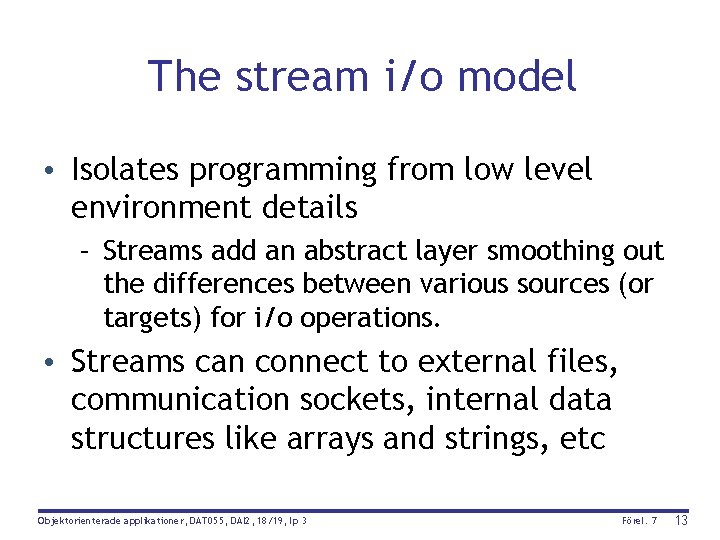 The stream i/o model

• Isolates programming from low level environment details

– Streams add an abstract layer smoothing out the differences between various sources (or targets) for i/o operations.

• Streams can connect to external files, communication sockets, internal data structures like arrays and strings, etc

Objektorienterade applikationer, DAT055, DAI2, 18/19, lp 3

Förel. 7

13